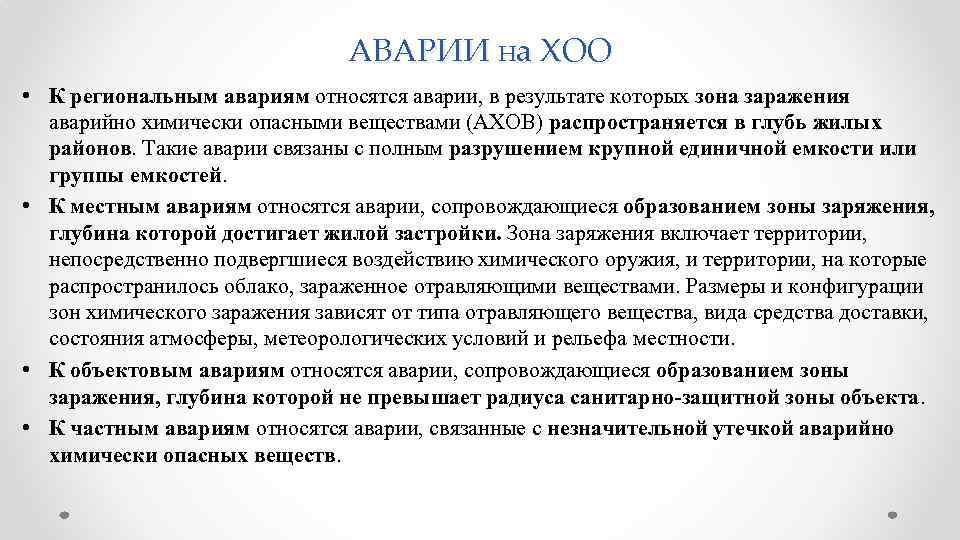 АВАРИИ на ХОО

• К региональным авариям относятся аварии, в результате которых зона заражения аварийно химически опасными веществами (АХОВ) распространяется в глубь жилых районов. Такие аварии связаны с полным разрушением крупной единичной емкости или группы емкостей.
• К местным авариям относятся аварии, сопровождающиеся образованием зоны заряжения, глубина которой достигает жилой застройки. Зона заряжения включает территории, непосредственно подвергшиеся воздействию химического оружия, и территории, на которые распространилось облако, зараженное отравляющими веществами. Размеры и конфигурации зон химического заражения зависят от типа отравляющего вещества, вида средства доставки, состояния атмосферы, метеорологических условий и рельефа местности.
• К объектовым авариям относятся аварии, сопровождающиеся образованием зоны заражения, глубина которой не превышает радиуса санитарно-защитной зоны объекта.
• К частным авариям относятся аварии, связанные с незначительной утечкой аварийно химически опасных веществ.